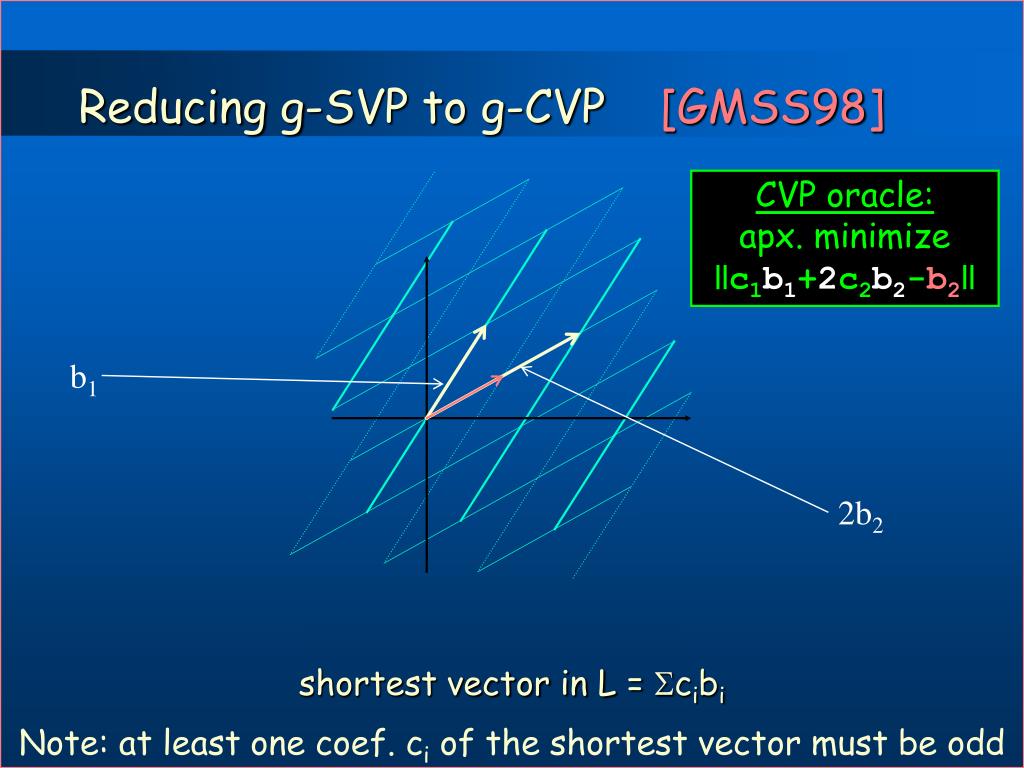 Reducing g-SVP to g-CVP [GMSS98]

CVP oracle:
apx. minimize
$\|c_1b_1+2c_2b_2-b_2\|$

$b_1$

$2b_2$

shortest vector in L = $\Sigma c_i b_i$

Note: at least one coef. $c_i$ of the shortest vector must be odd